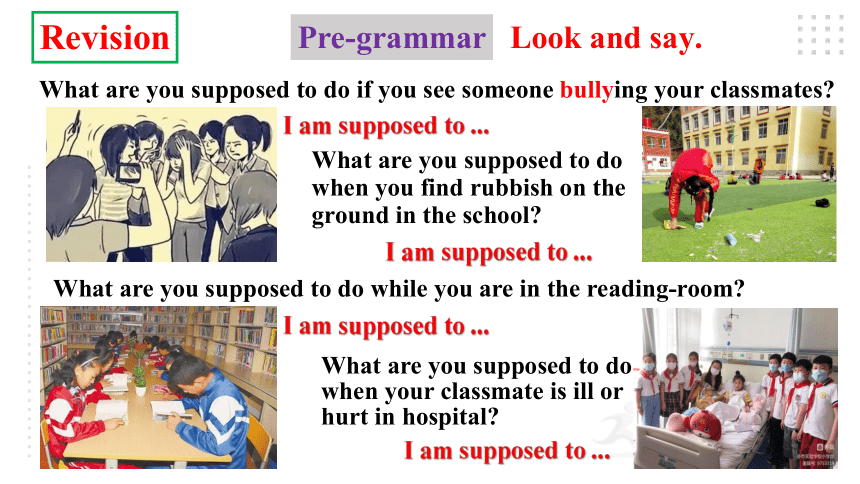 Revision

Pre-grammar

Look and say.

What are you supposed to do if you see someone bullying your classmates?

I am supposed to ...

What are you supposed to do when you find rubbish on the ground in the school?

I am supposed to ...

What are you supposed to do while you are in the reading-room?

I am supposed to ...

What are you supposed to do when your classmate is ill or hurt in hospital?

I am supposed to ...